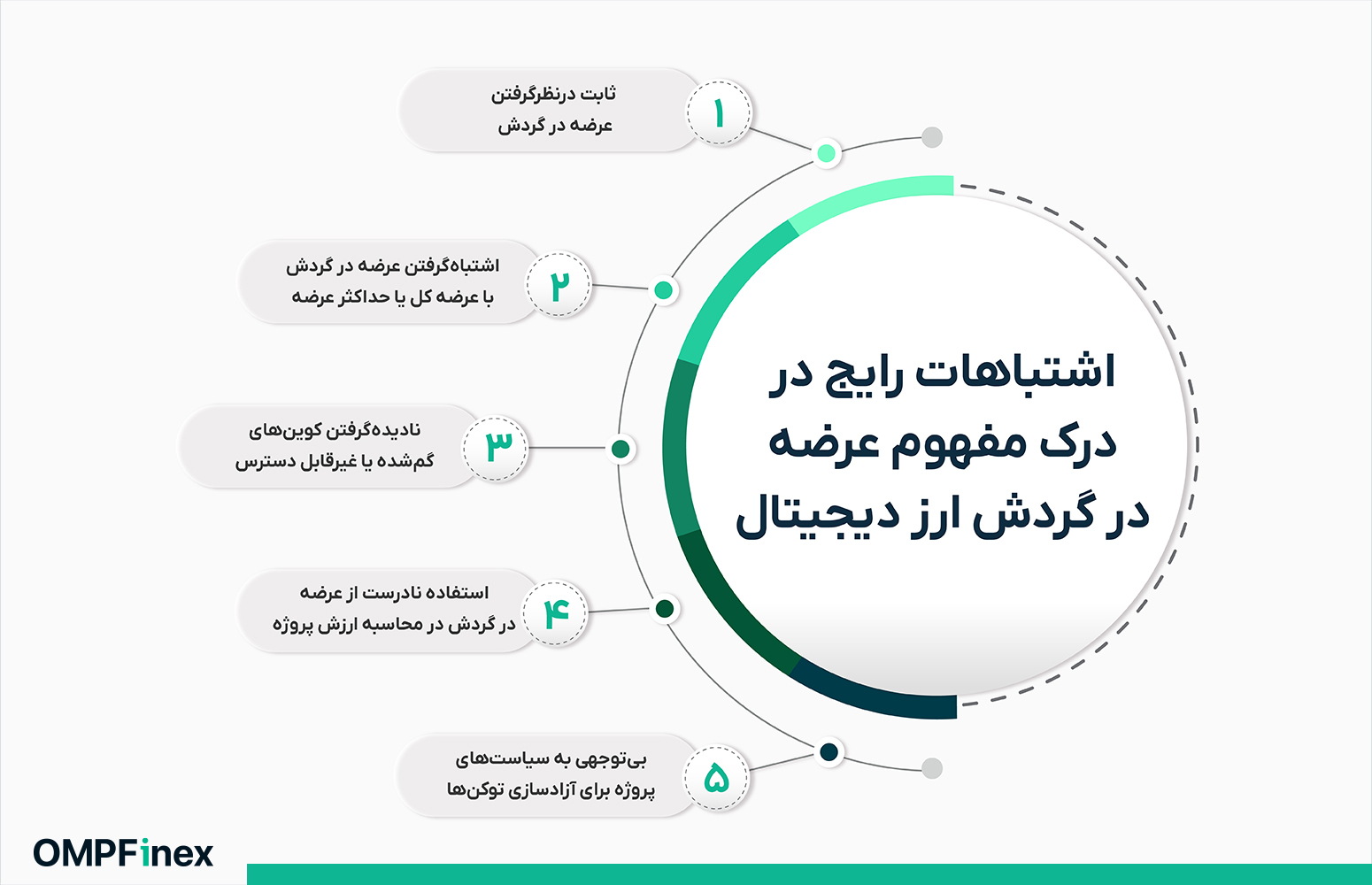 اشتباهات رایج در درک مفهوم عرضه در گردش ارز دیجیتال

۱
ثابت درنظرگرفتن عرضه در گردش

۲
اشتباه‌گرفتن عرضه در گردش با عرضه کل یا حداکثر عرضه

۳
نادیده‌گرفتن کوین‌های گم‌شده یا غیرقابل دسترس

۴
استفاده نادرست از عرضه در گردش در محاسبه ارزش پروژه

۵
بی‌توجهی به سیاست‌های پروژه برای آزادسازی توکن‌ها

OMPFinex